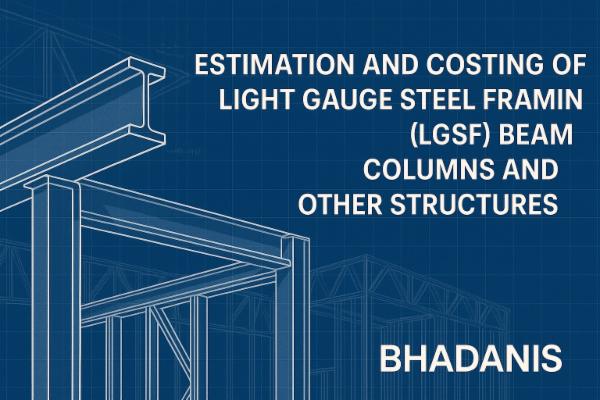 ESTIMATION AND COSTING OF LIGHT GAUGE STEEL FRAMIN (LGSF) BEAM COLUMNS AND OTHER STRUCTURES

BHADANIS